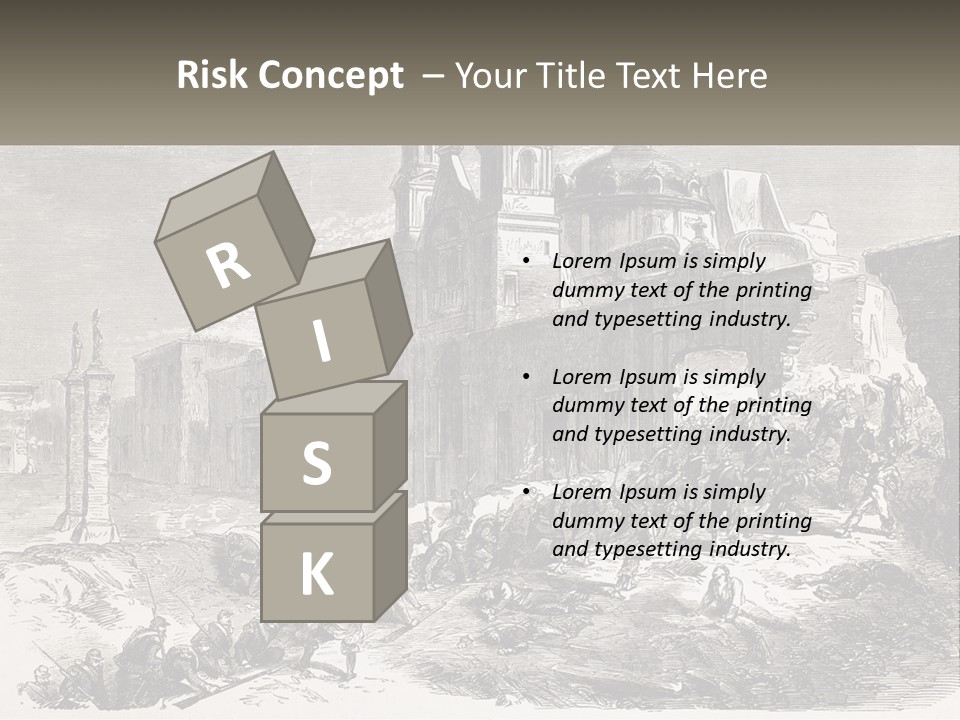 Risk Concept – Your Title Text Here

R
I
S
K

• Lorem Ipsum is simply dummy text of the printing and typesetting industry.

• Lorem Ipsum is simply dummy text of the printing and typesetting industry.

• Lorem Ipsum is simply dummy text of the printing and typesetting industry.